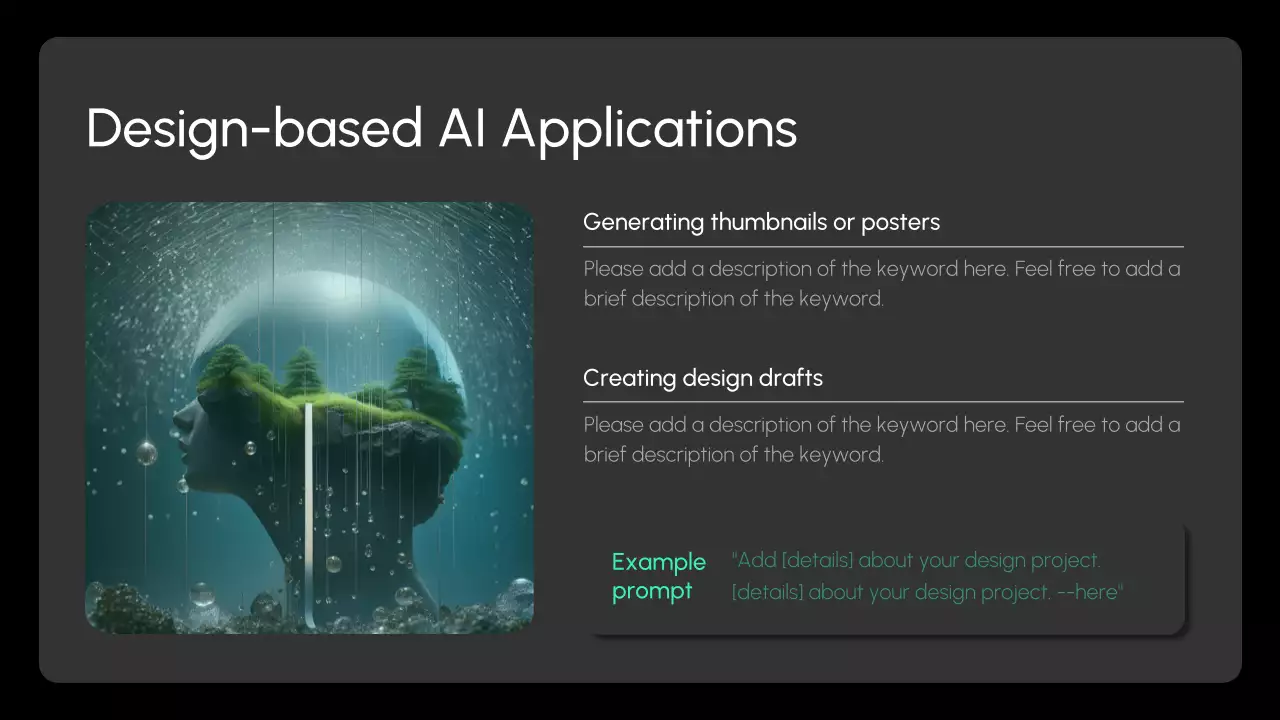 Design-based AI Applications

Generating thumbnails or posters

Please add a description of the keyword here. Feel free to add a brief description of the keyword.

Creating design drafts

Please add a description of the keyword here. Feel free to add a brief description of the keyword.

Example prompt

"Add [details] about your design project. [details] about your design project. --here"